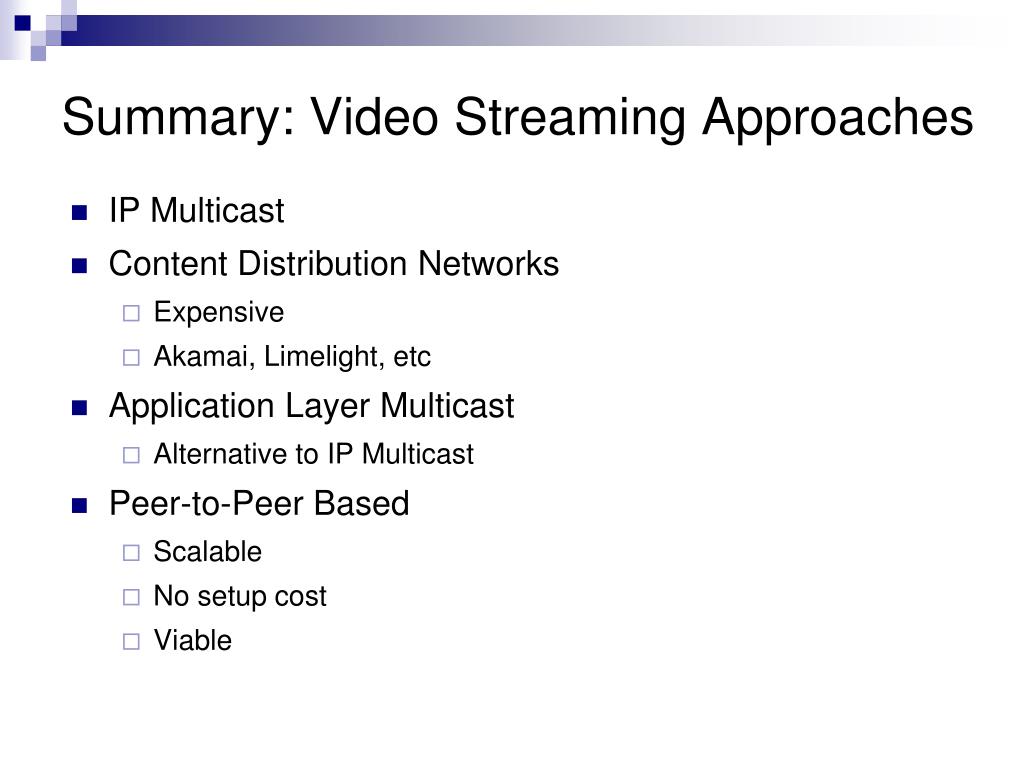 Summary: Video Streaming Approaches

- IP Multicast
- Content Distribution Networks
  - Expensive
  - Akamai, Limelight, etc
- Application Layer Multicast
  - Alternative to IP Multicast
- Peer-to-Peer Based
  - Scalable
  - No setup cost
  - Viable